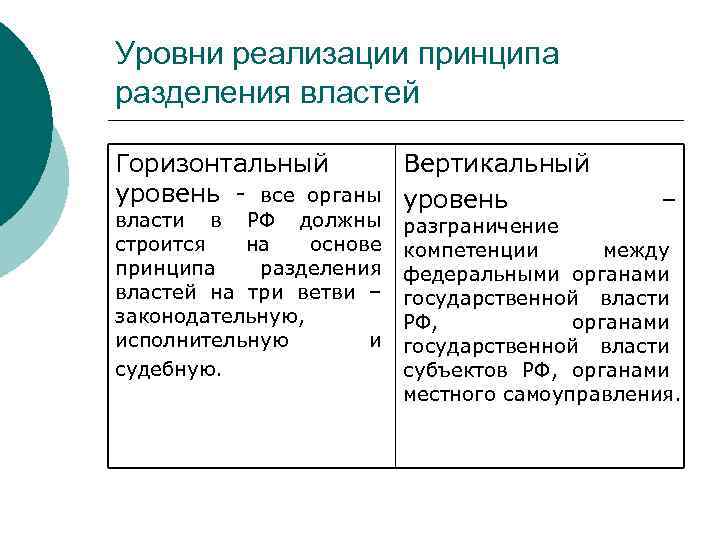 Уровни реализации принципа разделения властей

| Горизонтальный уровень - все органы власти в РФ должны строится на основе принципа разделения властей на три ветви – законодательную, исполнительную и судебную. | Вертикальный уровень – разграничение компетенции между федеральными органами государственной власти РФ, органами государственной власти субъектов РФ, органами местного самоуправления. |
|---|---|